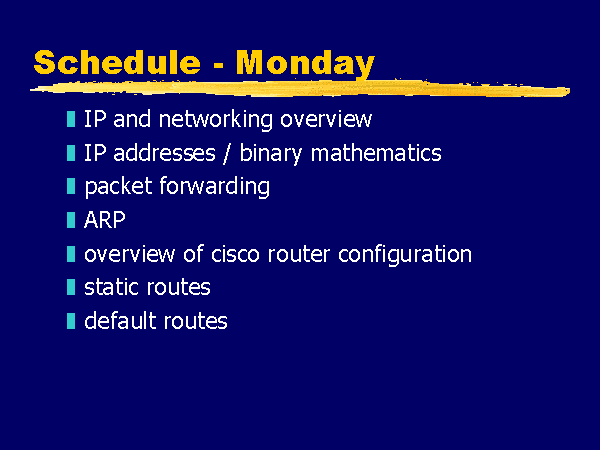 Schedule - Monday

IP and networking overview
IP addresses / binary mathematics
packet forwarding
ARP
overview of cisco router configuration
static routes
default routes